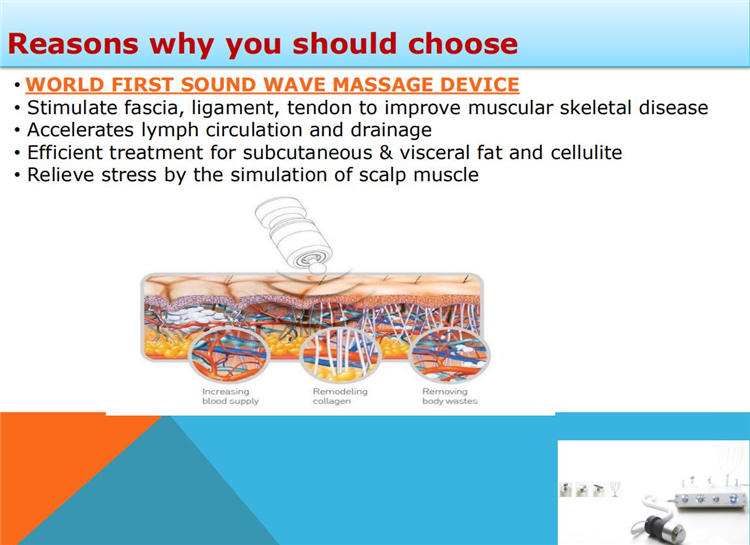 Reasons why you should choose

• WORLD FIRST SOUND WAVE MASSAGE DEVICE
• Stimulate fascia, ligament, tendon to improve muscular skeletal disease
• Accelerates lymph circulation and drainage
• Efficient treatment for subcutaneous & visceral fat and cellulite
• Relieve stress by the simulation of scalp muscle

Increasing blood supply

Remodeling collagen

Removing body wastes